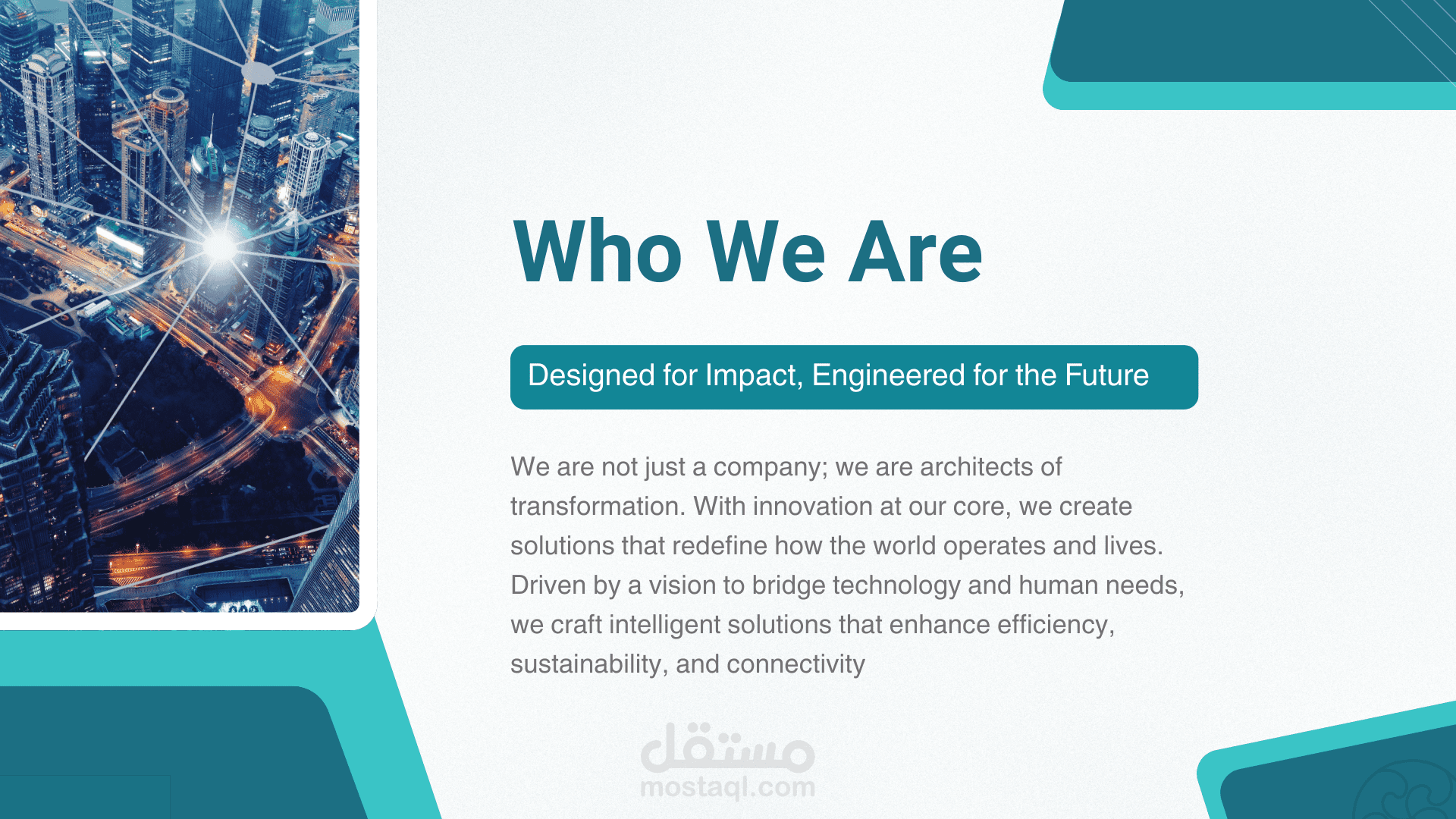 Who We Are

Designed for Impact, Engineered for the Future

We are not just a company; we are architects of transformation. With innovation at our core, we create solutions that redefine how the world operates and lives. Driven by a vision to bridge technology and human needs, we craft intelligent solutions that enhance efficiency, sustainability, and connectivity

مستقل
mostaql.com